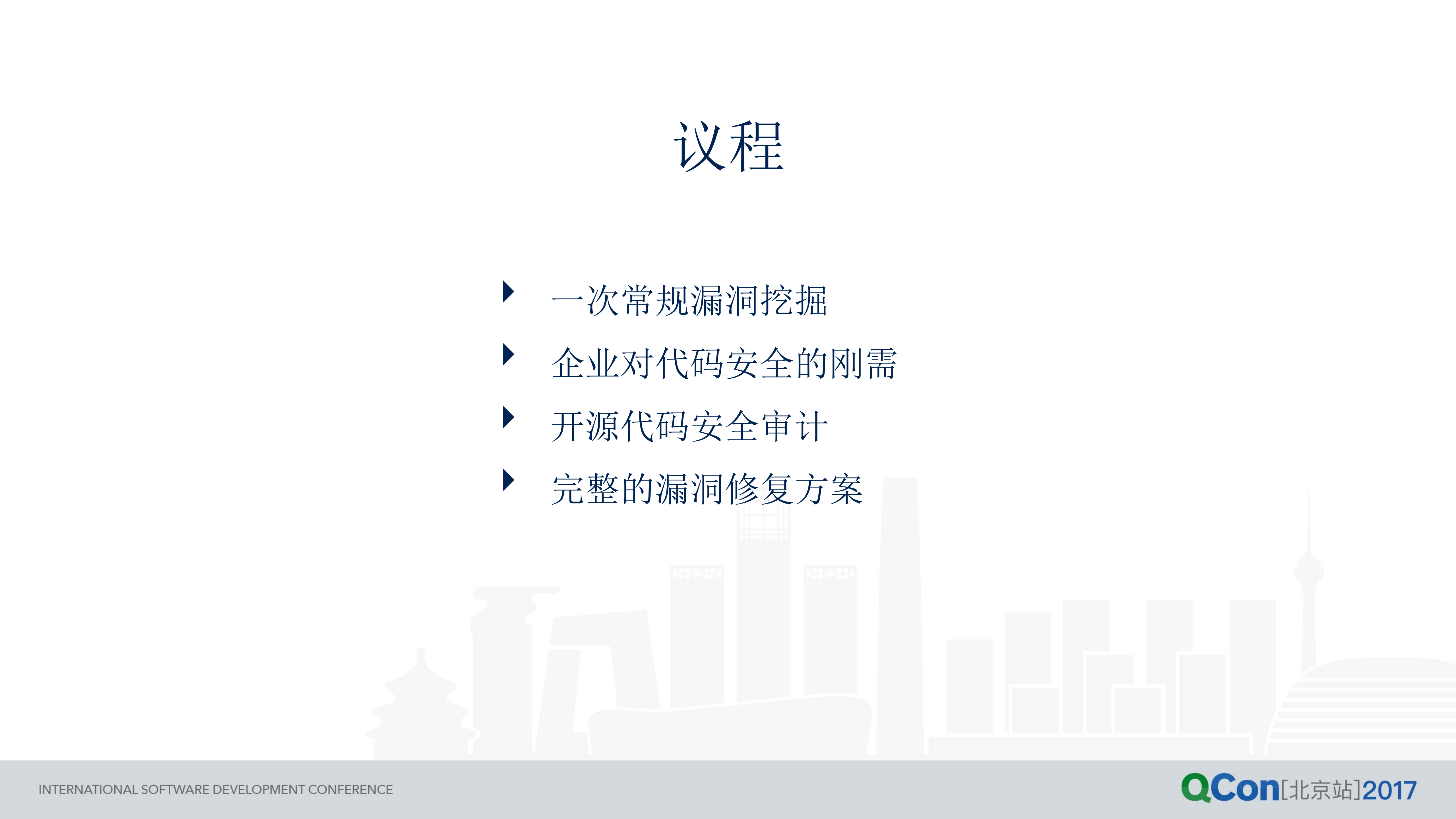 议程

一次常规漏洞挖掘

企业对代码安全的刚需

开源代码安全审计

完整的漏洞修复方案

INTERNATIONAL SOFTWARE DEVELOPMENT CONFERENCE

QCon[北京站]2017